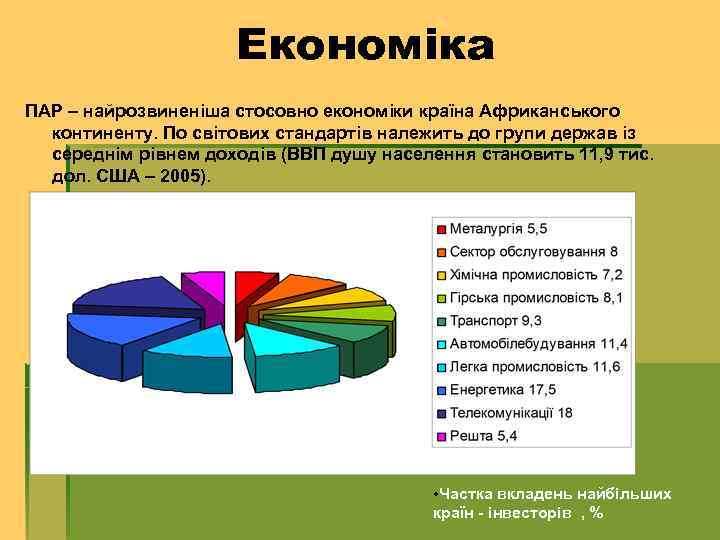 Економіка

ПАР – найрозвиненіша стосовно економіки країна Африканського континенту. По світових стандартів належить до групи держав із середнім рівнем доходів (ВВП душу населення становить 11,9 тис. дол. США – 2005).

Металургія 5,5
Сектор обслуговування 8
Хімічна промисловість 7,2
Гірська промисловість 8,1
Транспорт 9,3
Автомобілебудування 11,4
Легка промисловість 11,6
Енергетика 17,5
Телекомунікації 18
Решта 5,4

•Частка вкладень найбільших країн - інвесторів , %